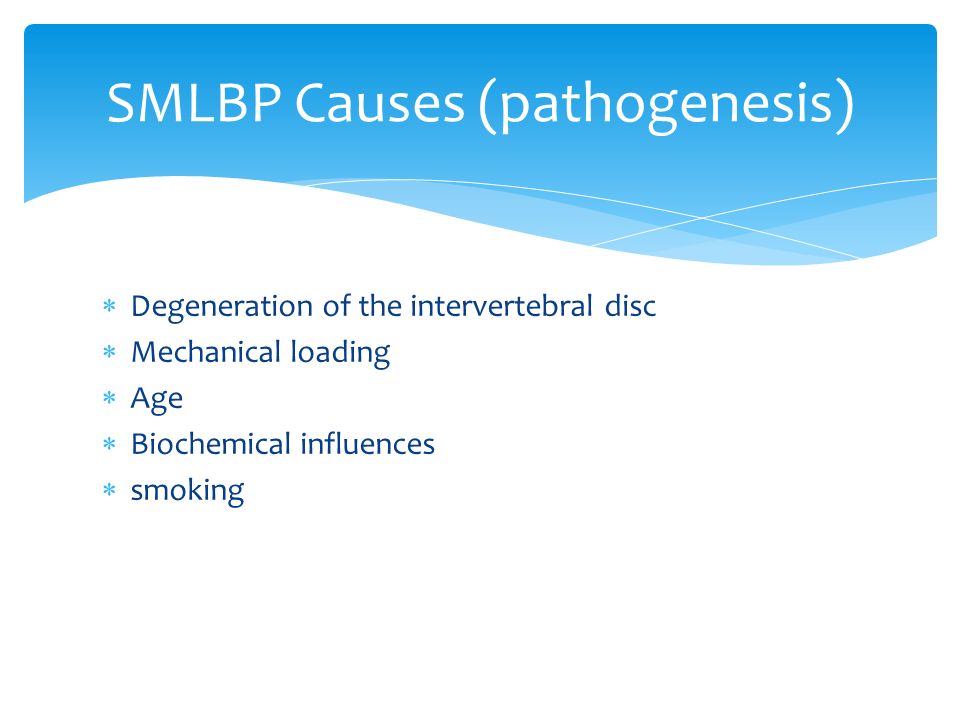 SMLBP Causes (pathogenesis)

* Degeneration of the intervertebral disc
* Mechanical loading
* Age
* Biochemical influences
* smoking